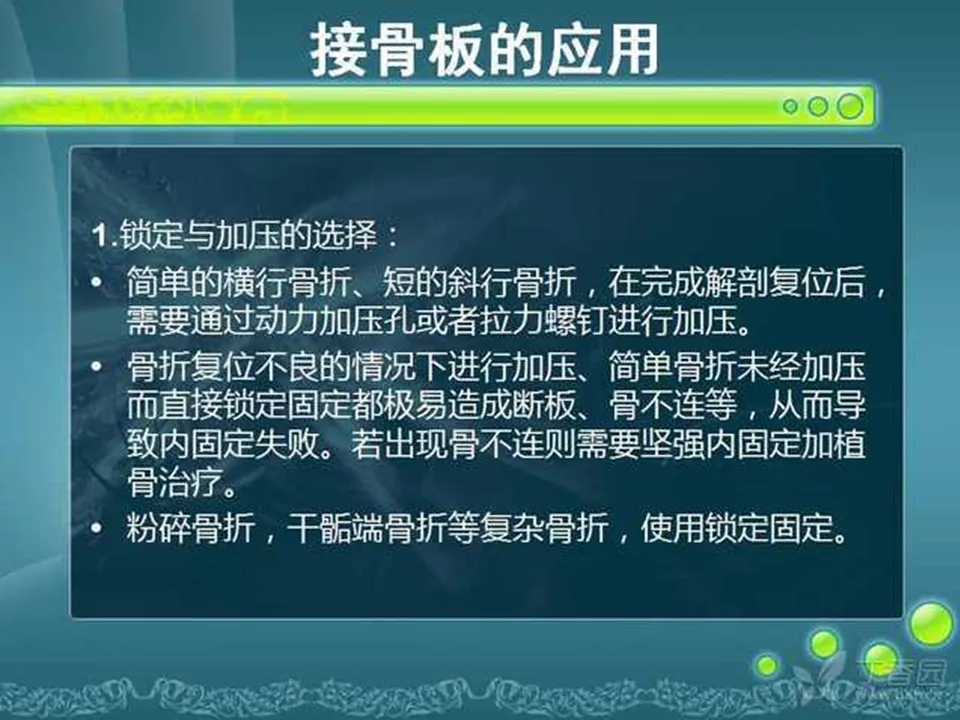 接骨板的应用

1.锁定与加压的选择：

• 简单的横行骨折、短的斜行骨折，在完成解剖复位后，需要通过动力加压孔或者拉力螺钉进行加压。

• 骨折复位不良的情况下进行加压、简单骨折未经加压而直接锁定固定都极易造成断板、骨不连等，从而导致内固定失败。若出现骨不连则需要坚强内固定加植骨治疗。

• 粉碎骨折，干骺端骨折等复杂骨折，使用锁定固定。

丁香园